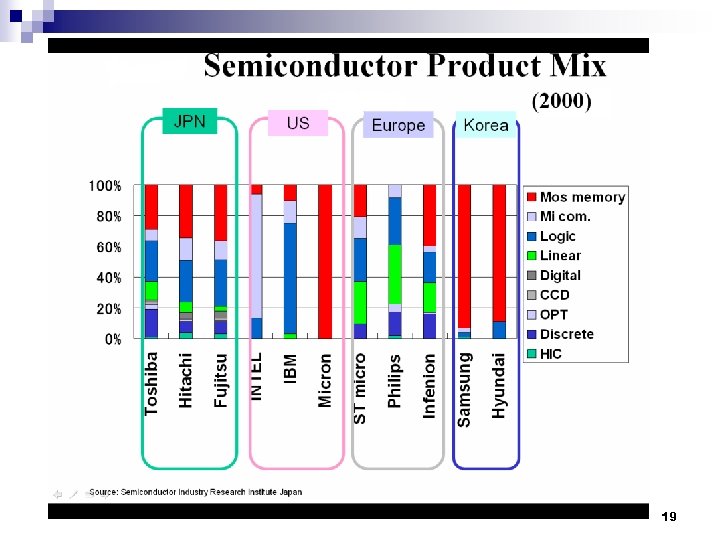 Semiconductor Product Mix

(2000)

JPN

US

Europe

Korea

100%
80%
60%
40%
20%
0%

Toshiba
Hitachi
Fujitsu
INTEL
IBM
Micron
ST micro
Philips
Infenion
Samsung
Hyundai

Mos memory
Mi com.
Logic
Linear
Digital
CCD
OPT
Discrete
HIC

Source: Semiconductor Industry Research Institute Japan

19